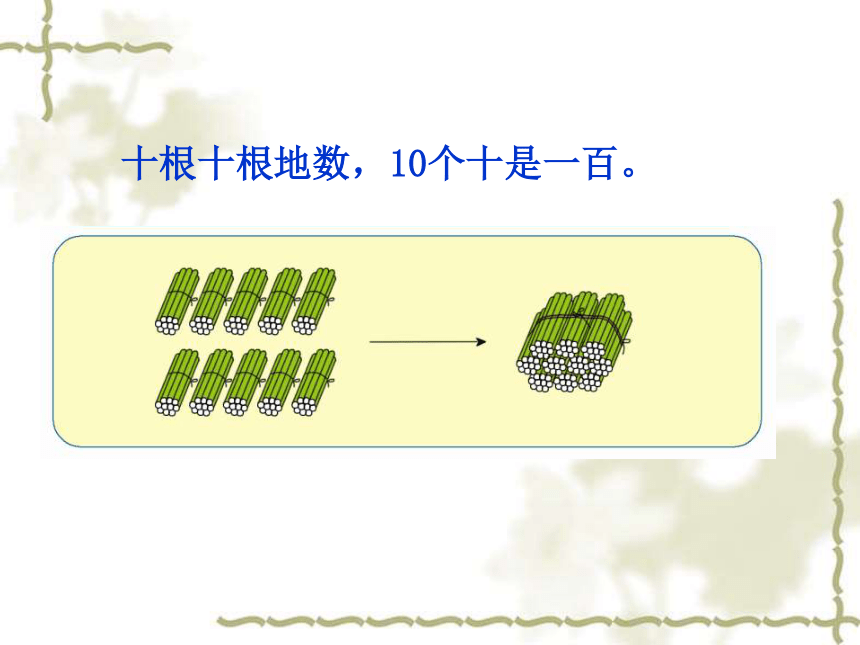 十根十根地数，10个十是一百。